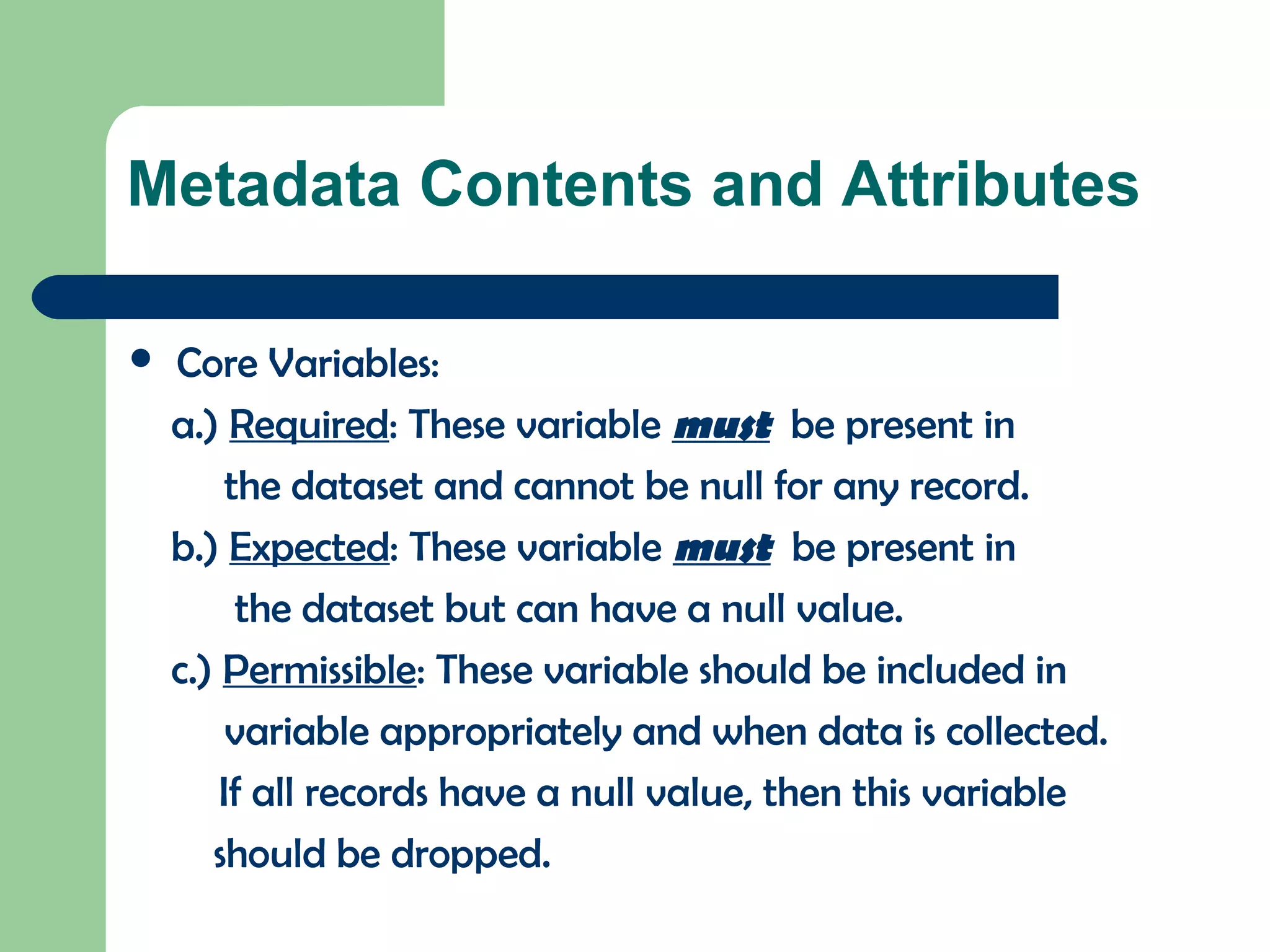 Metadata Contents and Attributes

• Core Variables:

a.) Required: These variable must be present in the dataset and cannot be null for any record.

b.) Expected: These variable must be present in the dataset but can have a null value.

c.) Permissible: These variable should be included in variable appropriately and when data is collected. If all records have a null value, then this variable should be dropped.